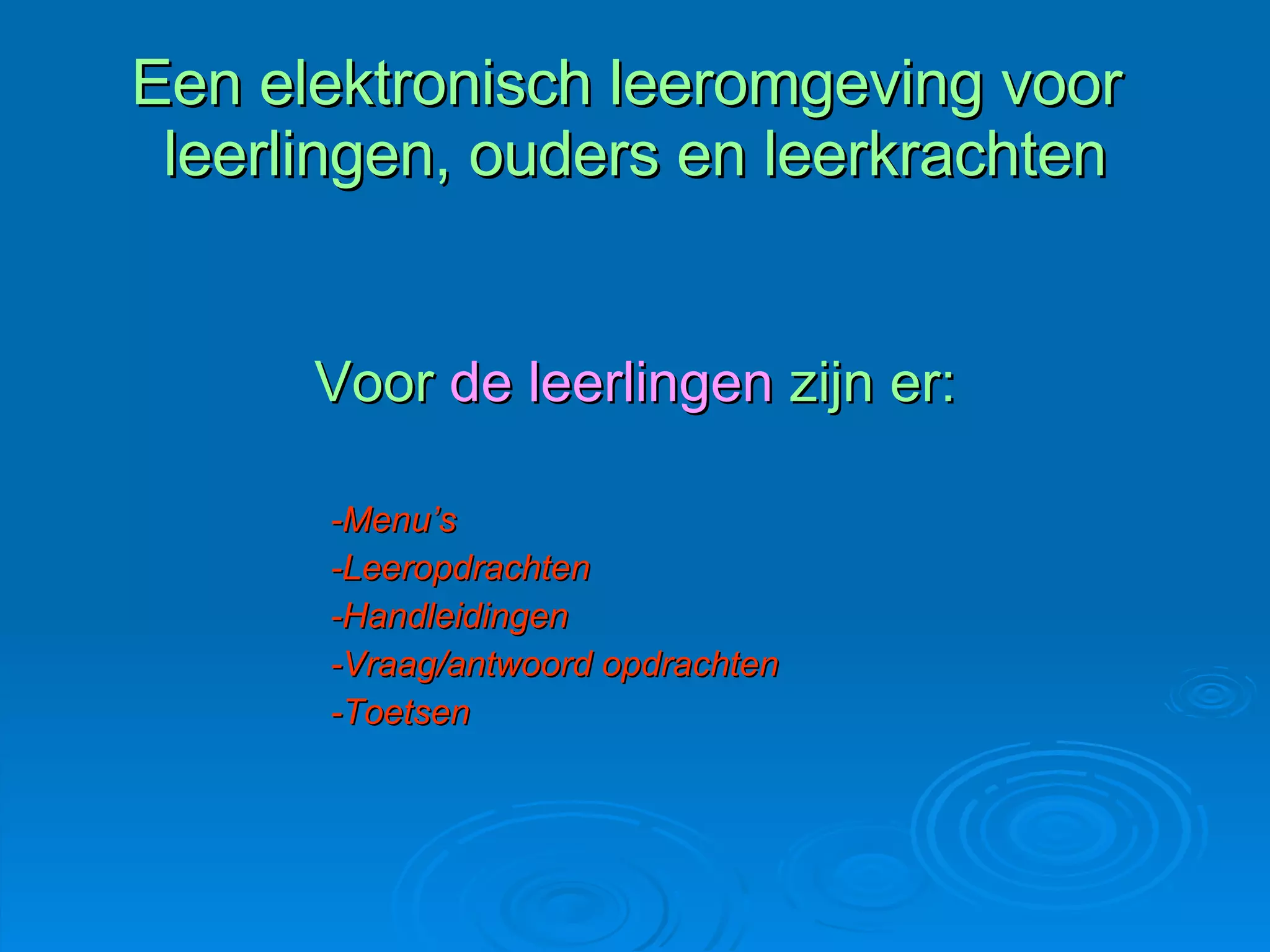 Een elektronisch leeromgeving voor leerlingen, ouders en leerkrachten

Voor de leerlingen zijn er:

-Menu’s
-Leeropdrachten
-Handleidingen
-Vraag/antwoord opdrachten
-Toetsen